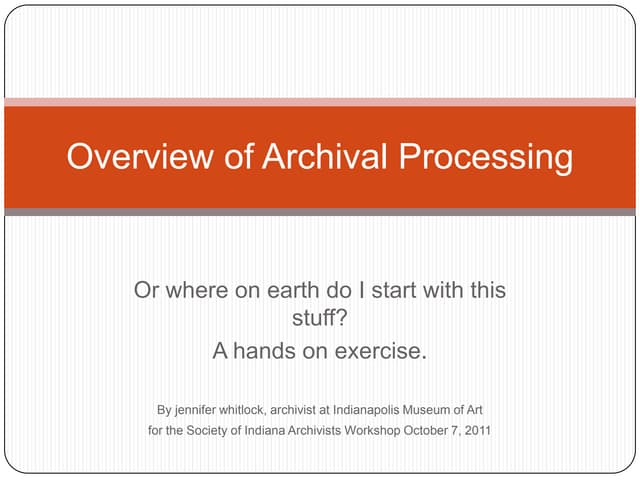 Overview of Archival Processing

Or where on earth do I start with this stuff?

A hands on exercise.

By jennifer whitlock, archivist at Indianapolis Museum of Art
for the Society of Indiana Archivists Workshop October 7, 2011